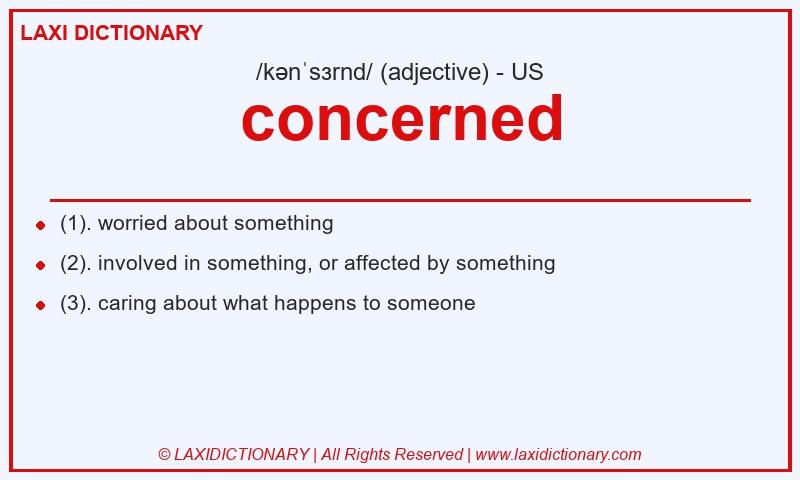 LAXI DICTIONARY

/kənˈsɜrnd/ (adjective) - US

concerned

(1). worried about something

(2). involved in something, or affected by something

(3). caring about what happens to someone

© LAXIDICTIONARY | All Rights Reserved | www.laxidictionary.com